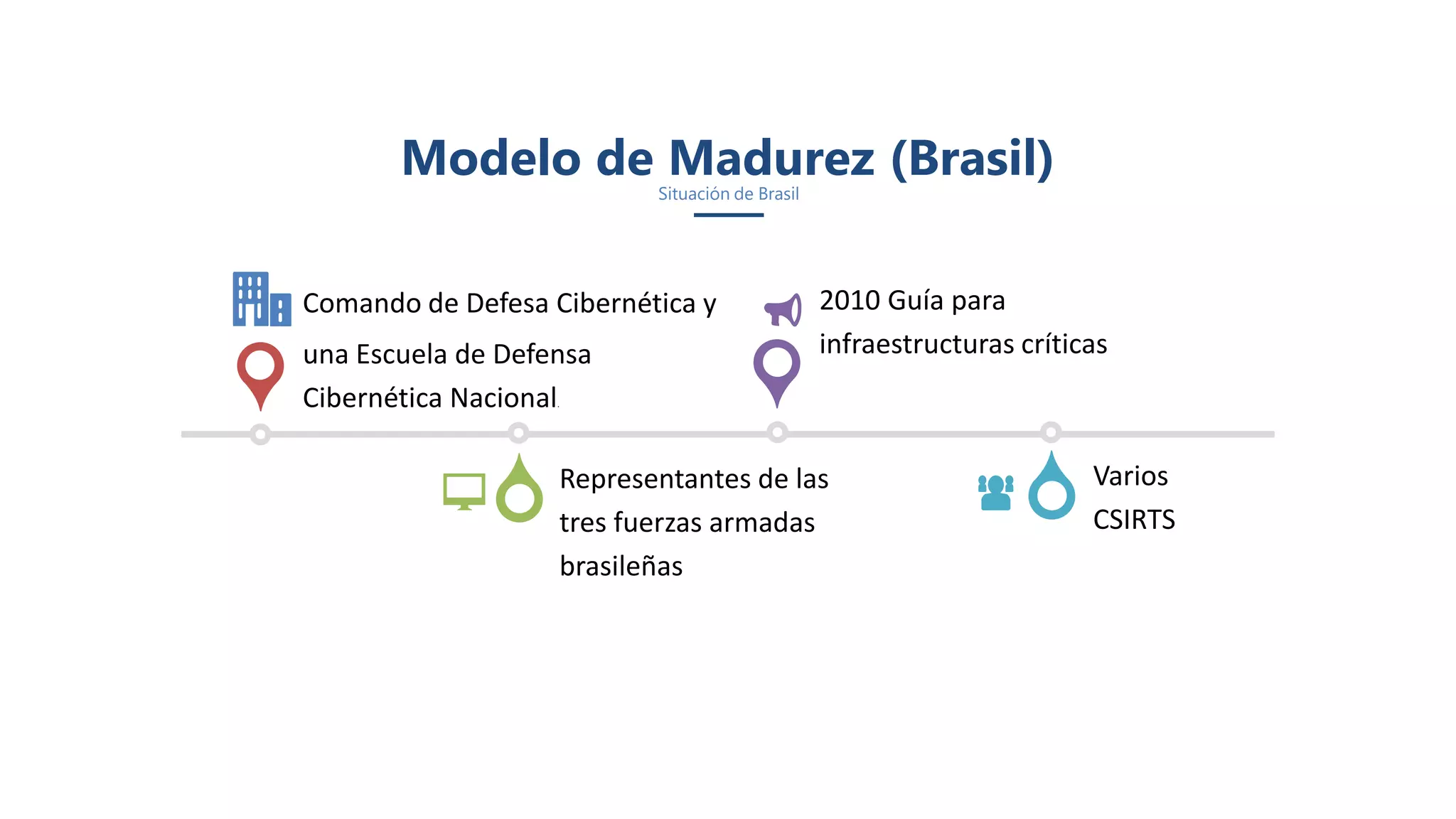 Modelo de Madurez (Brasil)
Situación de Brasil

Comando de Defesa Cibernética y una Escuela de Defensa Cibernética Nacional.

2010 Guía para infraestructuras críticas

Representantes de las tres fuerzas armadas brasileñas

Varios CSIRTS